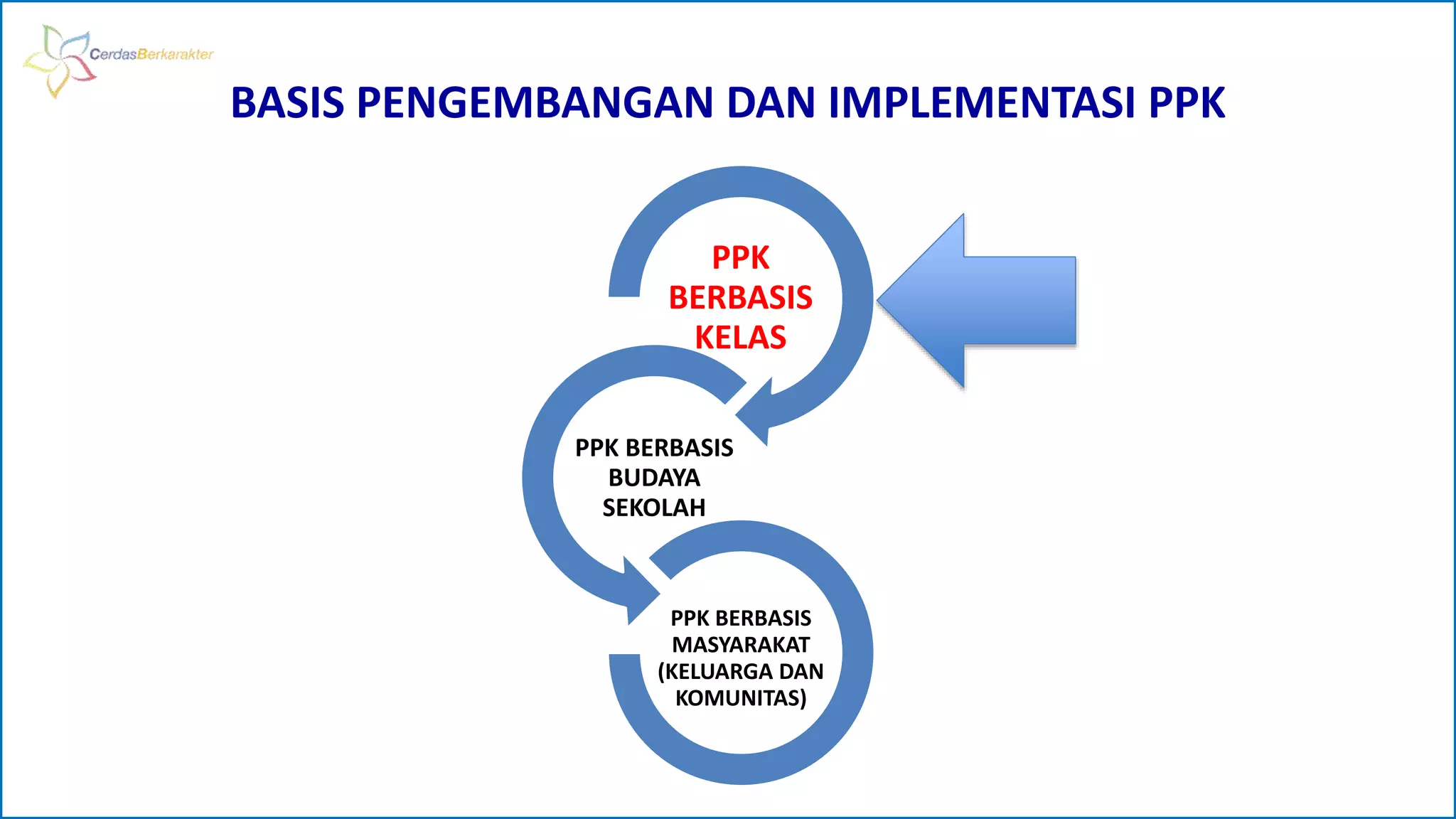 CerdasBerkarakter

BASIS PENGEMBANGAN DAN IMPLEMENTASI PPK

PPK BERBASIS KELAS

PPK BERBASIS BUDAYA SEKOLAH

PPK BERBASIS MASYARAKAT (KELUARGA DAN KOMUNITAS)